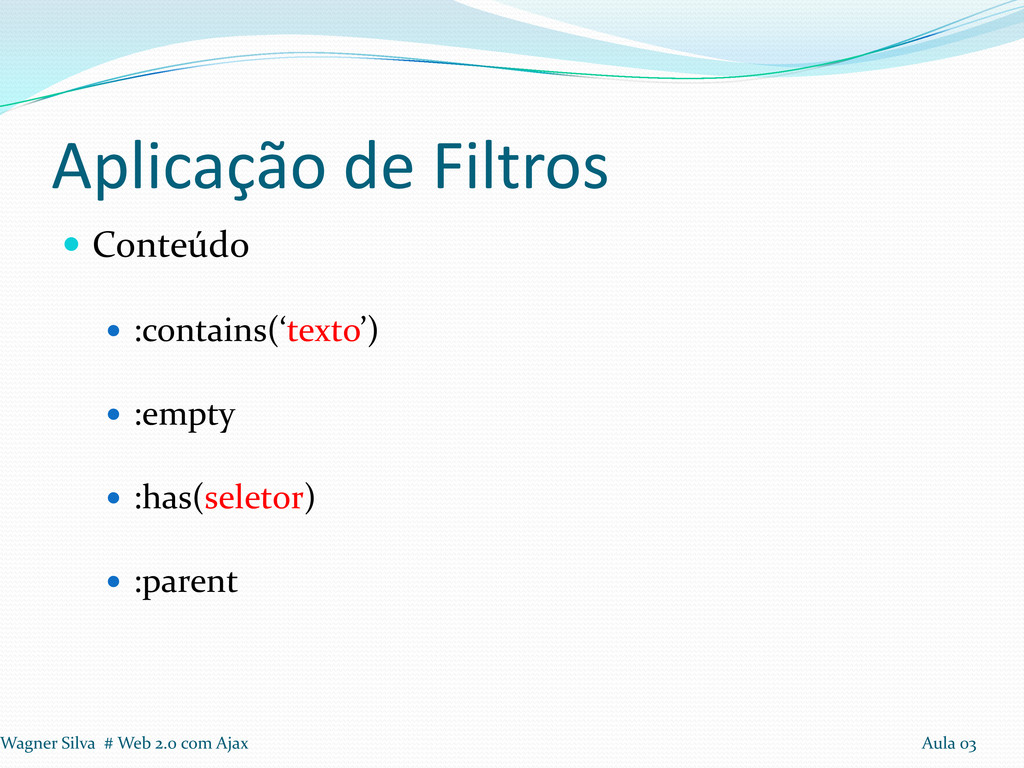 Aplicação de Filtros

Conteúdo

:contains(‘texto’)

:empty

:has(seletor)

:parent

Wagner Silva # Web 2.0 com Ajax

Aula 03